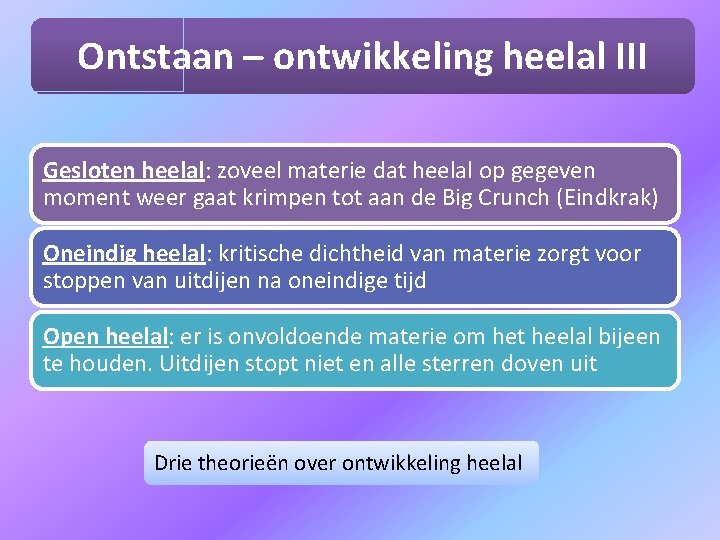 Ontstaan – ontwikkeling heelal III

Gesloten heelal: zoveel materie dat heelal op gegeven moment weer gaat krimpen tot aan de Big Crunch (Eindkrak)

Oneindig heelal: kritische dichtheid van materie zorgt voor stoppen van uitdijen na oneindige tijd

Open heelal: er is onvoldoende materie om het heelal bijeen te houden. Uitdijen stopt niet en alle sterren doven uit

Drie theorieën over ontwikkeling heelal